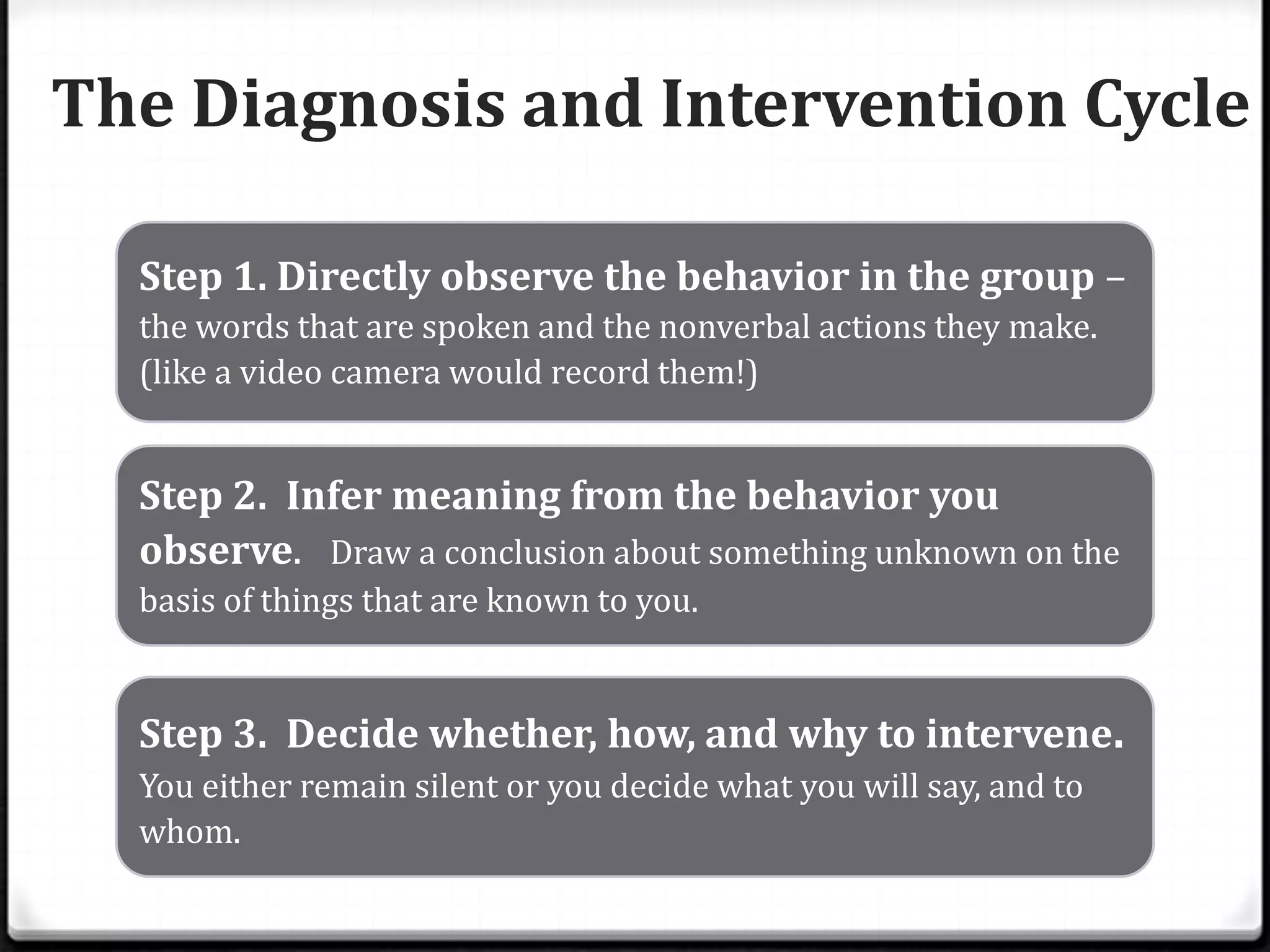 The Diagnosis and Intervention Cycle

Step 1. Directly observe the behavior in the group – the words that are spoken and the nonverbal actions they make. (like a video camera would record them!)

Step 2. Infer meaning from the behavior you observe. Draw a conclusion about something unknown on the basis of things that are known to you.

Step 3. Decide whether, how, and why to intervene. You either remain silent or you decide what you will say, and to whom.